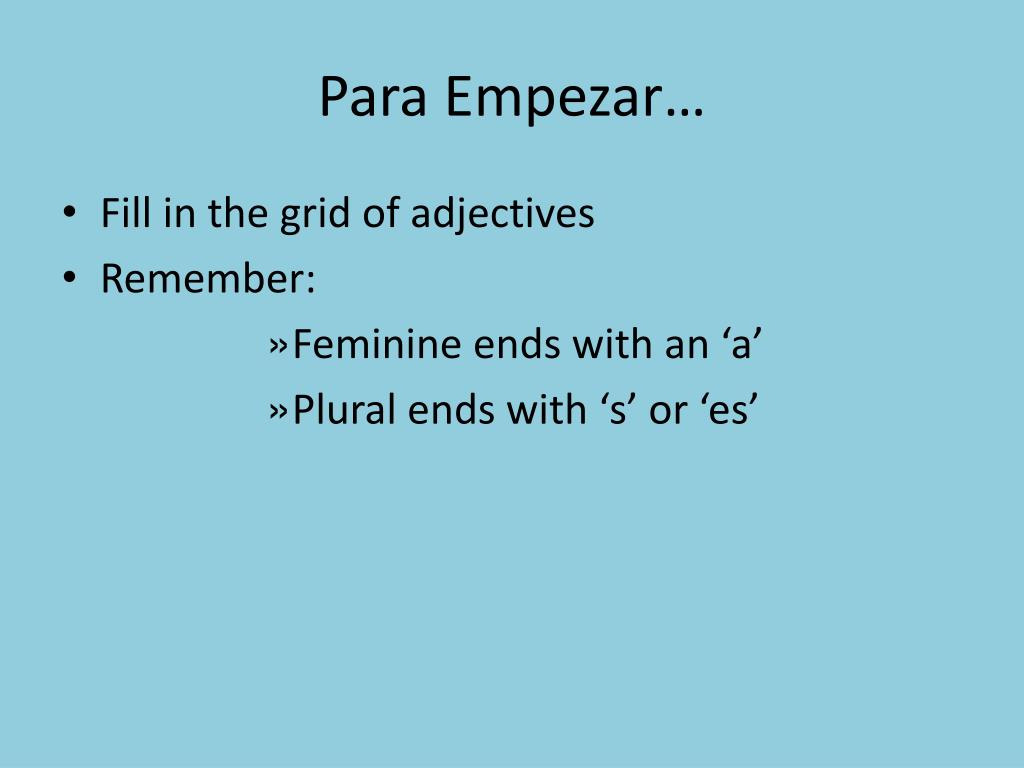 Para Empezar…

• Fill in the grid of adjectives
• Remember:
»Feminine ends with an ‘a’
»Plural ends with ‘s’ or ‘es’